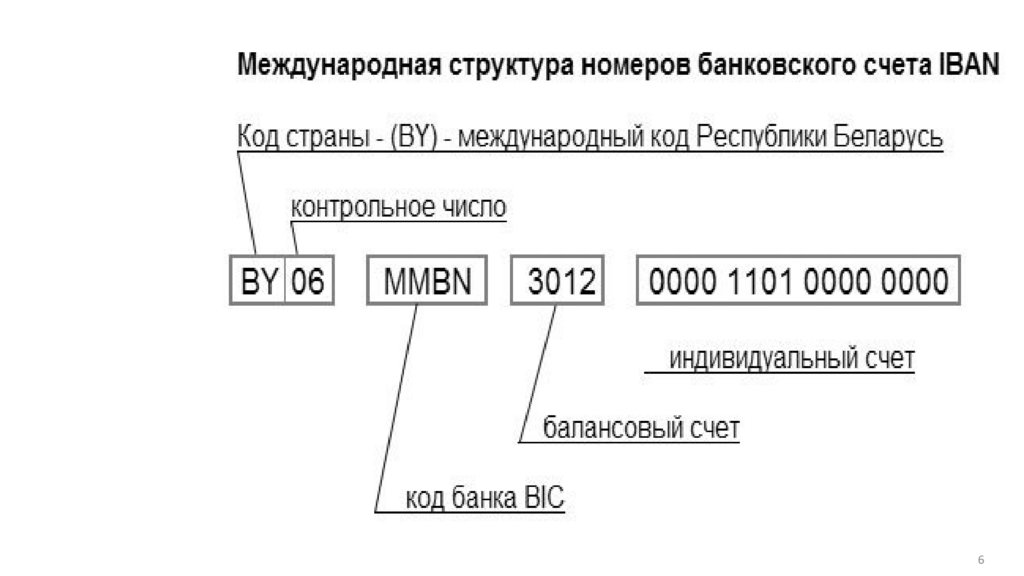 Международная структура номеров банковского счета IBAN

Код страны - (BY) - международный код Республики Беларусь

контрольное число

BY 06 MMBN 3012 0000 1101 0000 0000

индивидуальный счет

балансовый счет

код банка BIC

6